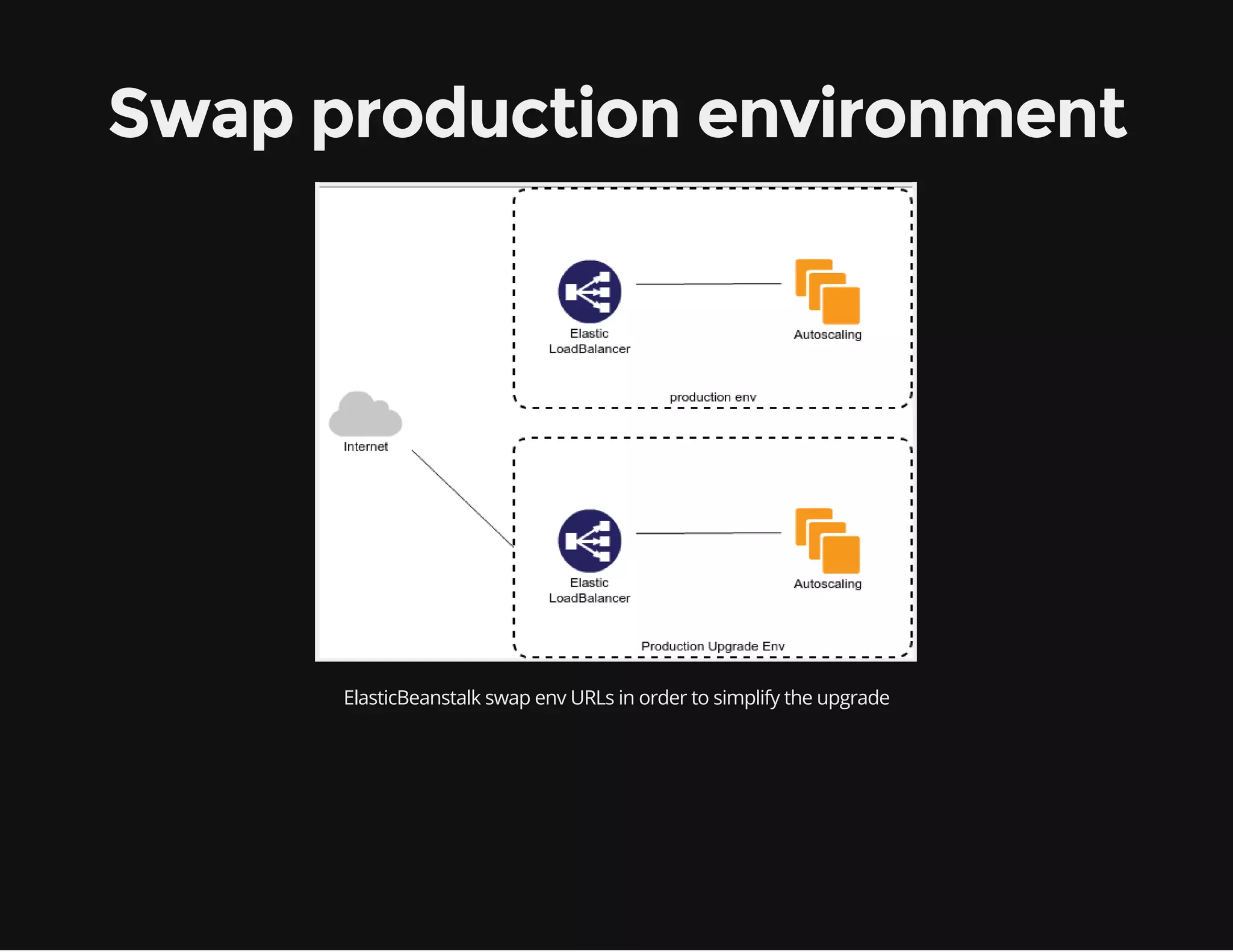 Swap production environment

Elastic LoadBalancer

Autoscaling

production env

Internet

Elastic LoadBalancer

Autoscaling

Production Upgrade Env

ElasticBeanstalk swap env URLs in order to simplify the upgrade